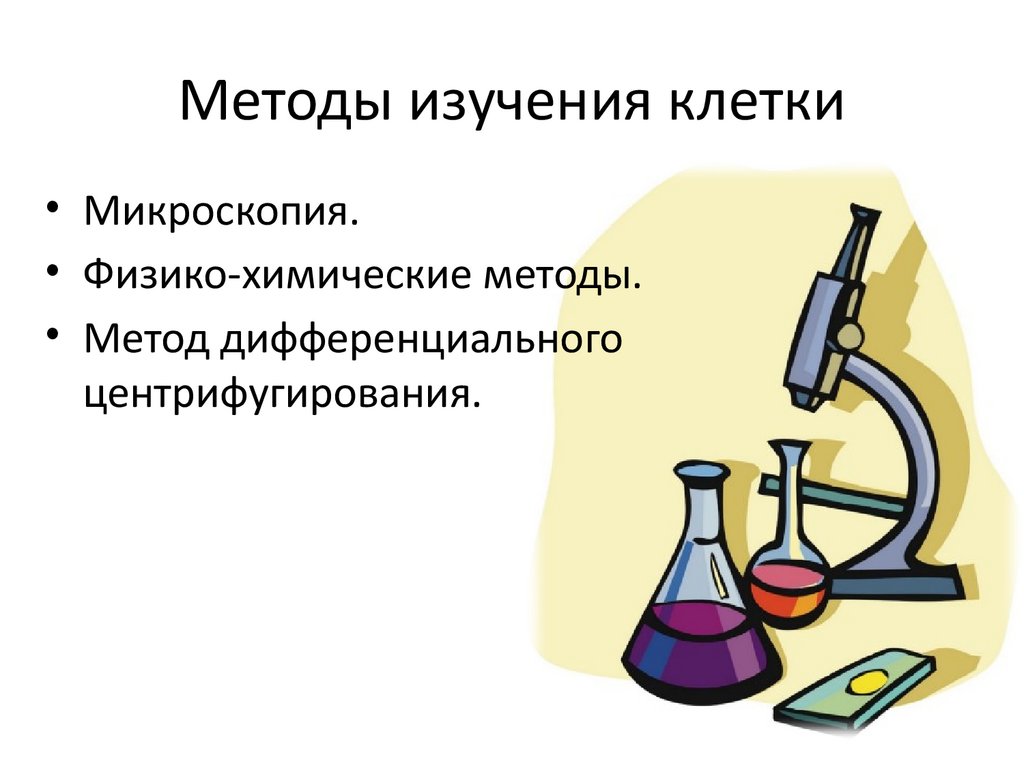 Методы изучения клетки

• Микроскопия.
• Физико-химические методы.
• Метод дифференциального центрифугирования.